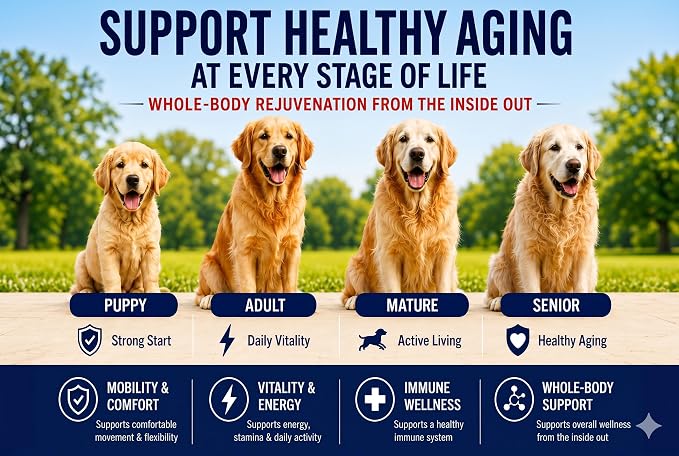 SUPPORT HEALTHY AGING
AT EVERY STAGE OF LIFE
WHOLE-BODY REJUVENATION FROM THE INSIDE OUT

PUPPY
Strong Start

ADULT
Daily Vitality

MATURE
Active Living

SENIOR
Healthy Aging

MOBILITY & COMFORT
Supports comfortable movement & flexibility

VITALITY & ENERGY
Supports energy, stamina & daily activity

IMMUNE WELLNESS
Supports a healthy immune system

WHOLE-BODY SUPPORT
Supports overall wellness from the inside out